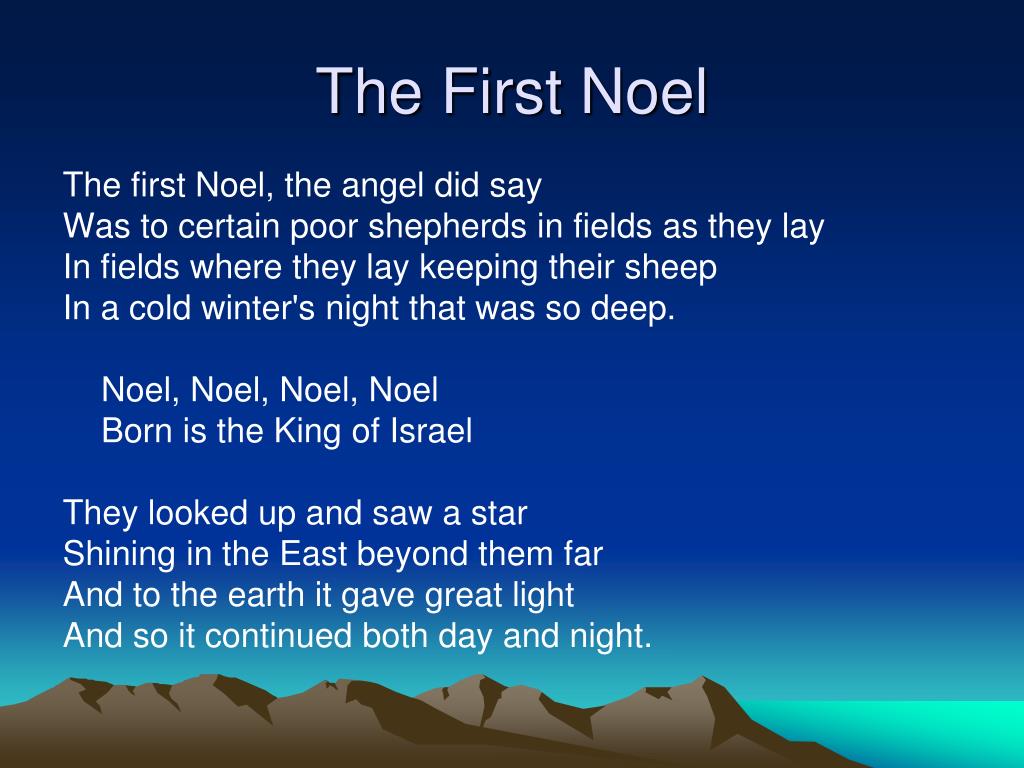 The First Noel

The first Noel, the angel did say
Was to certain poor shepherds in fields as they lay
In fields where they lay keeping their sheep
In a cold winter's night that was so deep.

Noel, Noel, Noel, Noel
Born is the King of Israel

They looked up and saw a star
Shining in the East beyond them far
And to the earth it gave great light
And so it continued both day and night.